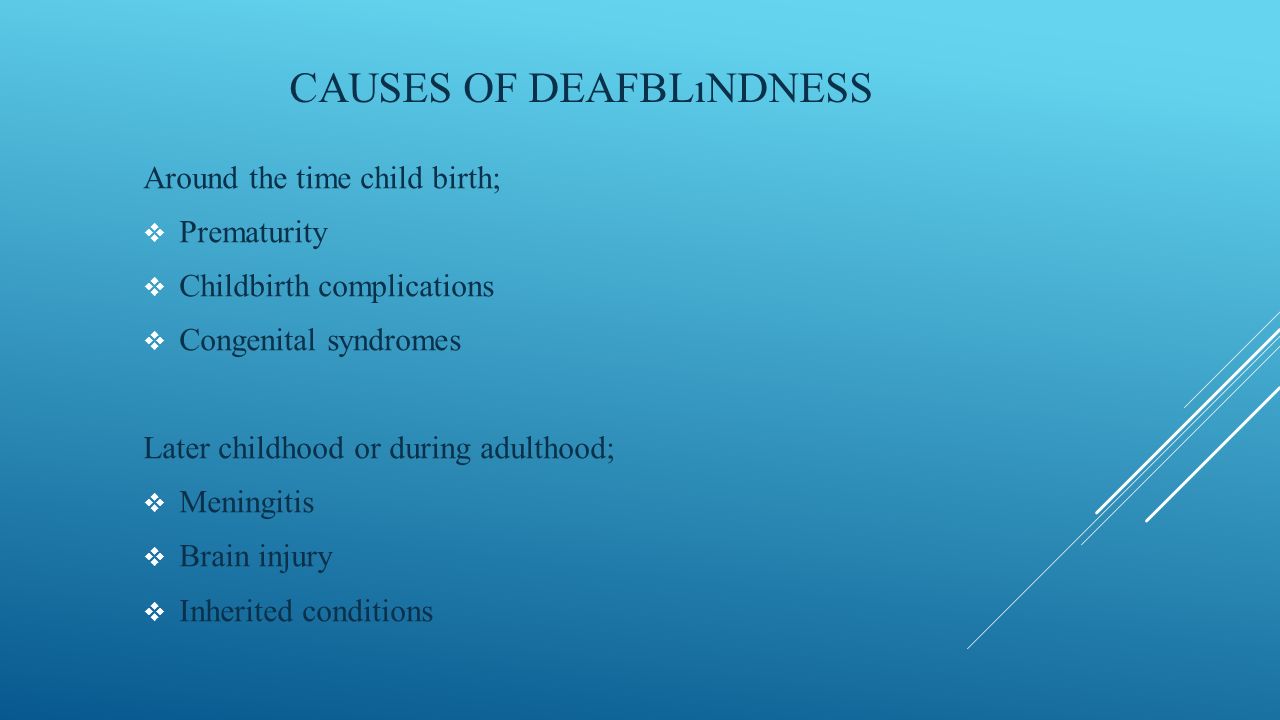 CAUSES OF DEAFBLıNDNESS

Around the time child birth;

❖ Prematurity

❖ Childbirth complications

❖ Congenital syndromes

Later childhood or during adulthood;

❖ Meningitis

❖ Brain injury

❖ Inherited conditions